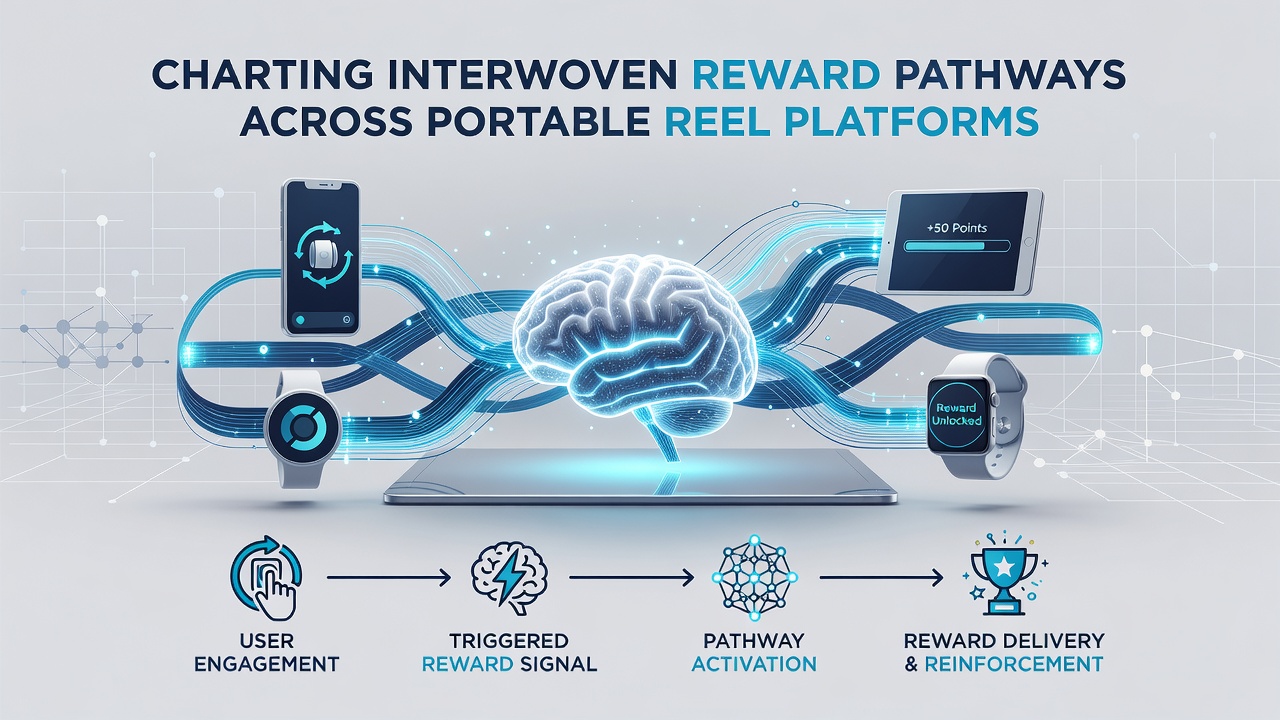 CHARTING INTERWOVEN REWARD PATHWAYS ACROSS PORTABLE REEL PLATFORMS

+50 Points

Reward Unlocked

USER ENGAGEMENT

TRIGGERED REWARD SIGNAL

PATHWAY ACTIVATION

REWARD DELIVERY & REINFORCEMENT